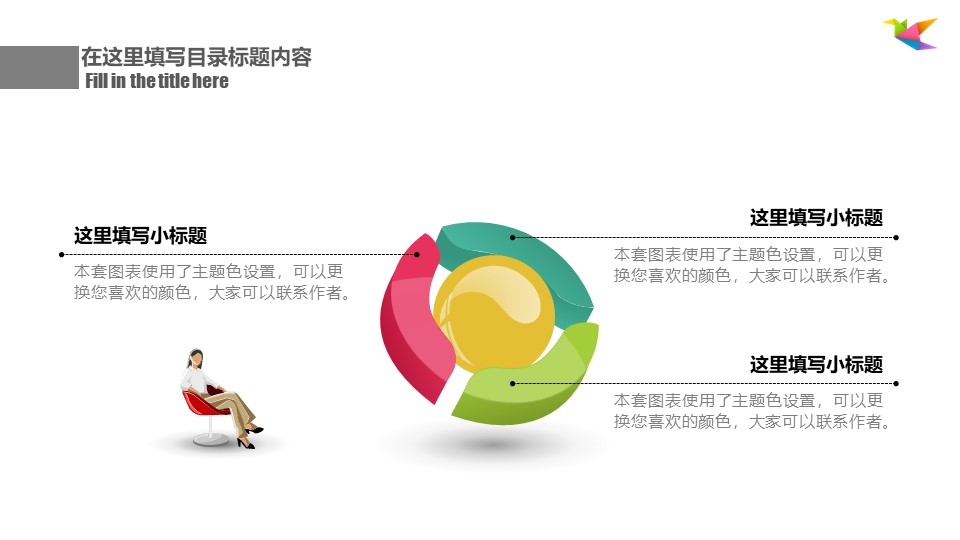 在这里填写目录标题内容
Fill in the title here

这里填写小标题
本套图表使用了主题色设置，可以更换您喜欢的颜色，大家可以联系作者。

这里填写小标题
本套图表使用了主题色设置，可以更换您喜欢的颜色，大家可以联系作者。

这里填写小标题
本套图表使用了主题色设置，可以更换您喜欢的颜色，大家可以联系作者。